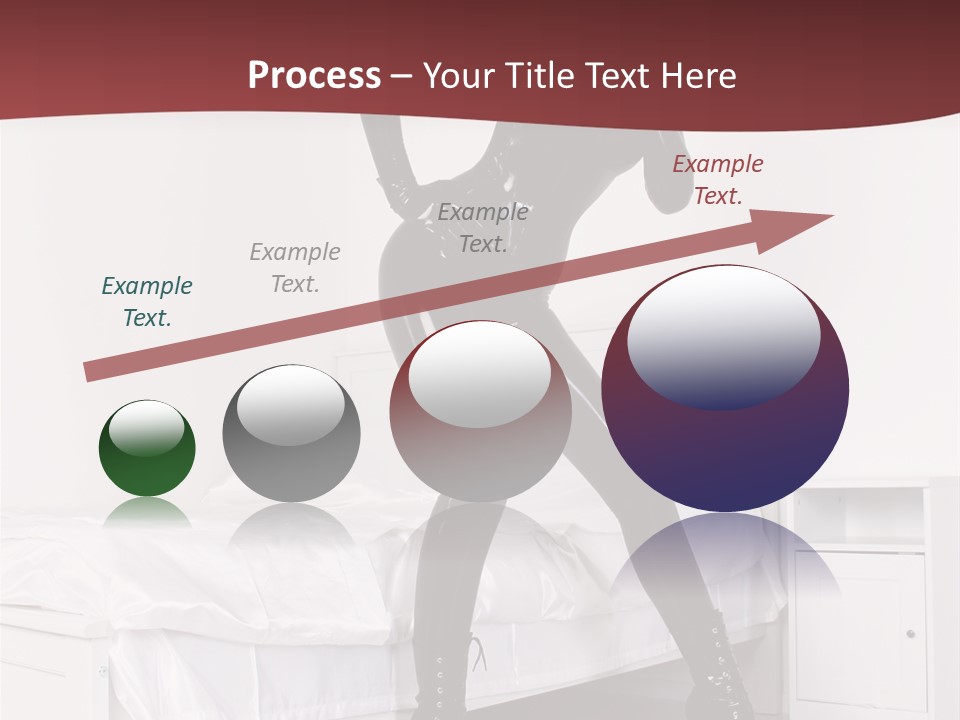 Process – Your Title Text Here

Example Text.

Example Text.

Example Text.

Example Text.